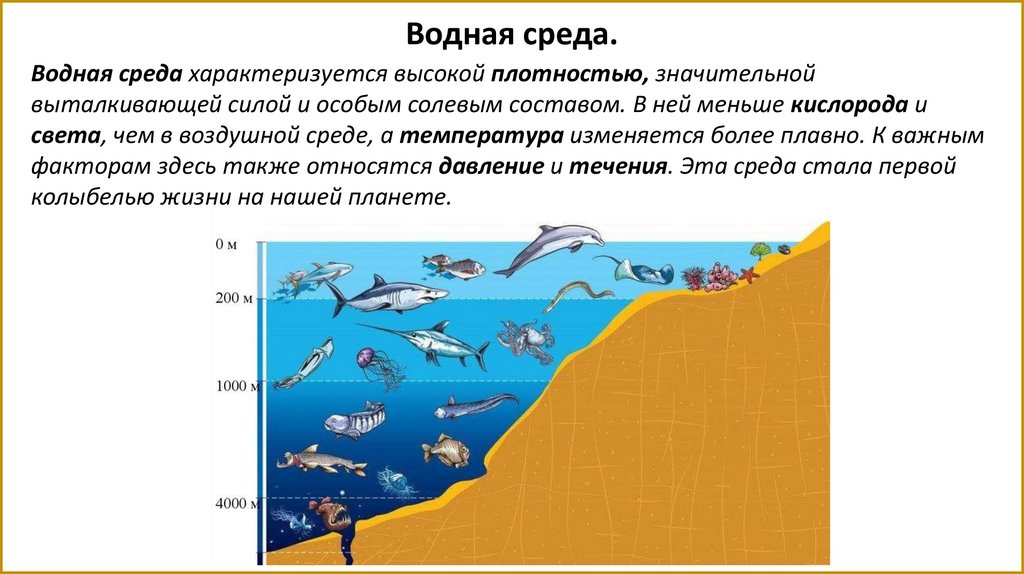 Водная среда.

Водная среда характеризуется высокой плотностью, значительной выталкивающей силой и особым солевым составом. В ней меньше кислорода и света, чем в воздушной среде, а температура изменяется более плавно. К важным факторам здесь также относятся давление и течения. Эта среда стала первой колыбелью жизни на нашей планете.

0 м
200 м
1000 м
4000 м